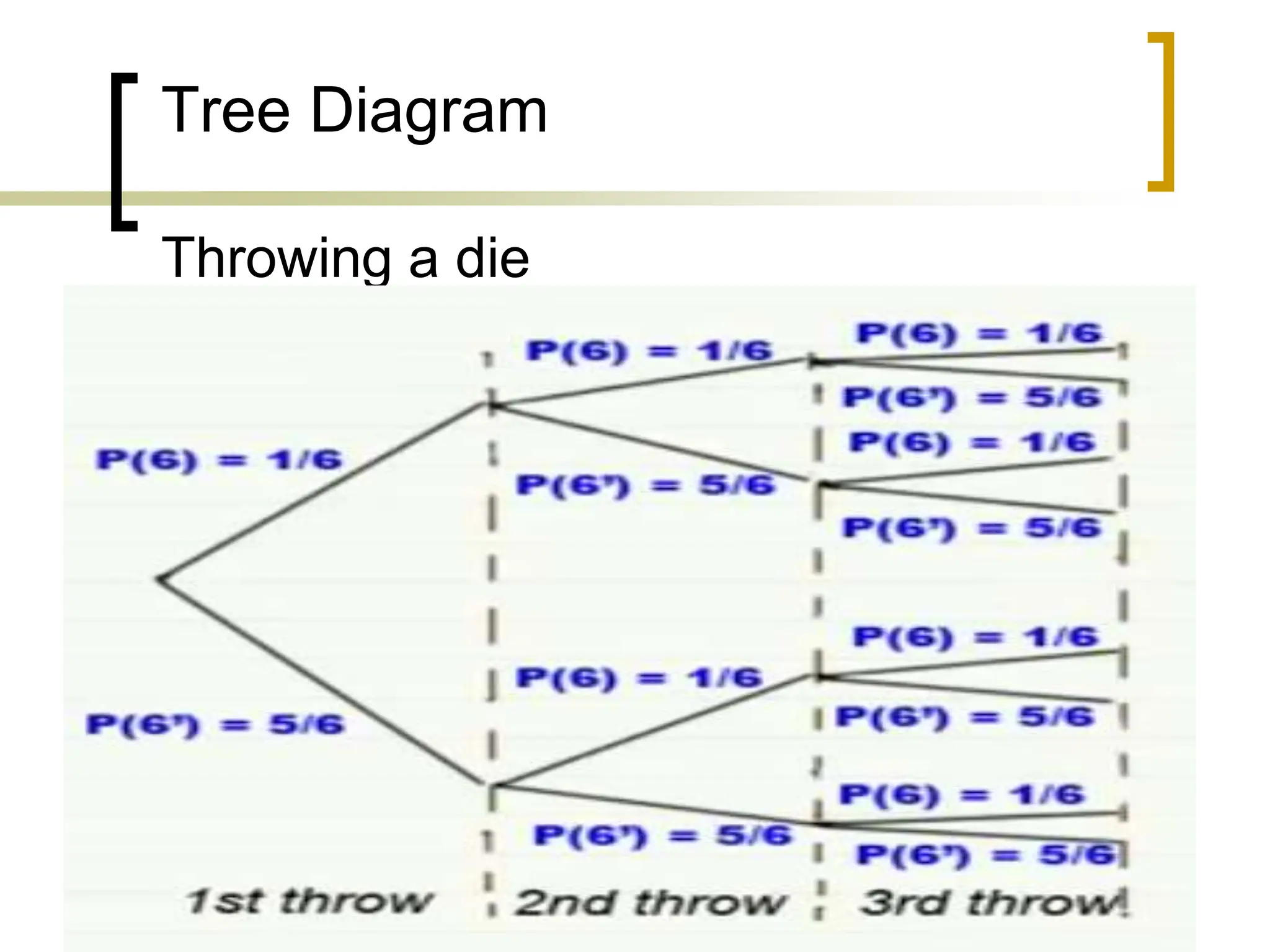 Tree Diagram

Throwing a die

P(6) = 1/6

P(6') = 5/6

P(6) = 1/6

P(6') = 5/6

P(6) = 1/6

P(6') = 5/6

P(6) = 1/6

P(6') = 5/6

P(6) = 1/6

P(6') = 5/6

P(6) = 1/6

P(6') = 5/6

P(6) = 1/6

P(6') = 5/6

1st throw

2nd throw

3rd throw